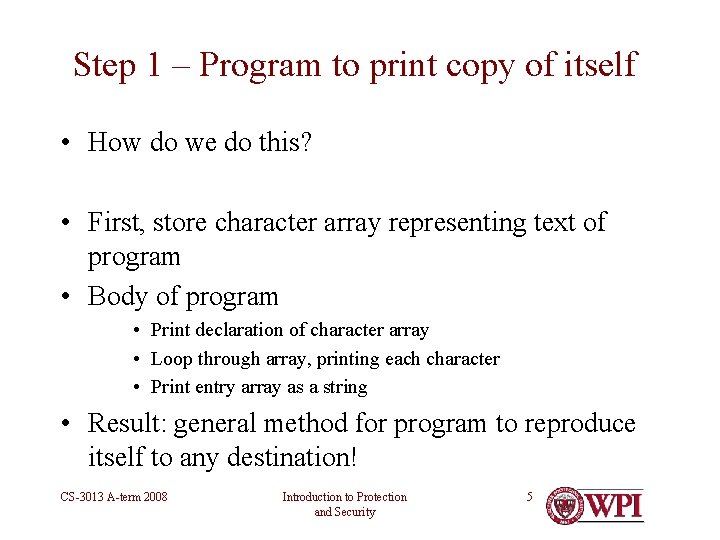 Step 1 – Program to print copy of itself

• How do we do this?

• First, store character array representing text of program

• Body of program

  • Print declaration of character array
  • Loop through array, printing each character
  • Print entry array as a string

• Result: general method for program to reproduce itself to any destination!

CS-3013 A-term 2008

Introduction to Protection and Security

5

WPI